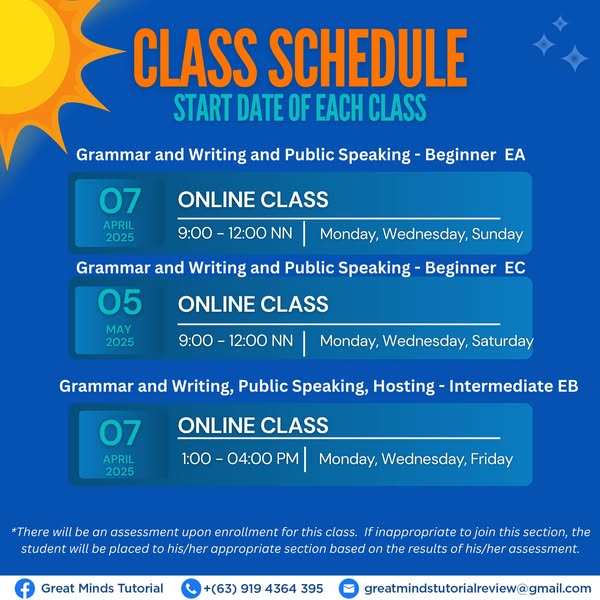 CLASS SCHEDULE
START DATE OF EACH CLASS

Grammar and Writing and Public Speaking - Beginner EA

07
APRIL
2025

ONLINE CLASS
9:00 - 12:00 NN | Monday, Wednesday, Sunday

Grammar and Writing and Public Speaking - Beginner EC

05
MAY
2025

ONLINE CLASS
9:00 - 12:00 NN | Monday, Wednesday, Saturday

Grammar and Writing, Public Speaking, Hosting - Intermediate EB

07
APRIL
2025

ONLINE CLASS
1:00 - 04:00 PM | Monday, Wednesday, Friday

*There will be an assessment upon enrollment for this class. If inappropriate to join this section, the student will be placed to his/her appropriate section based on the results of his/her assessment.

Great Minds Tutorial +(63) 919 4364 395 greatmindstutorialreview@gmail.com